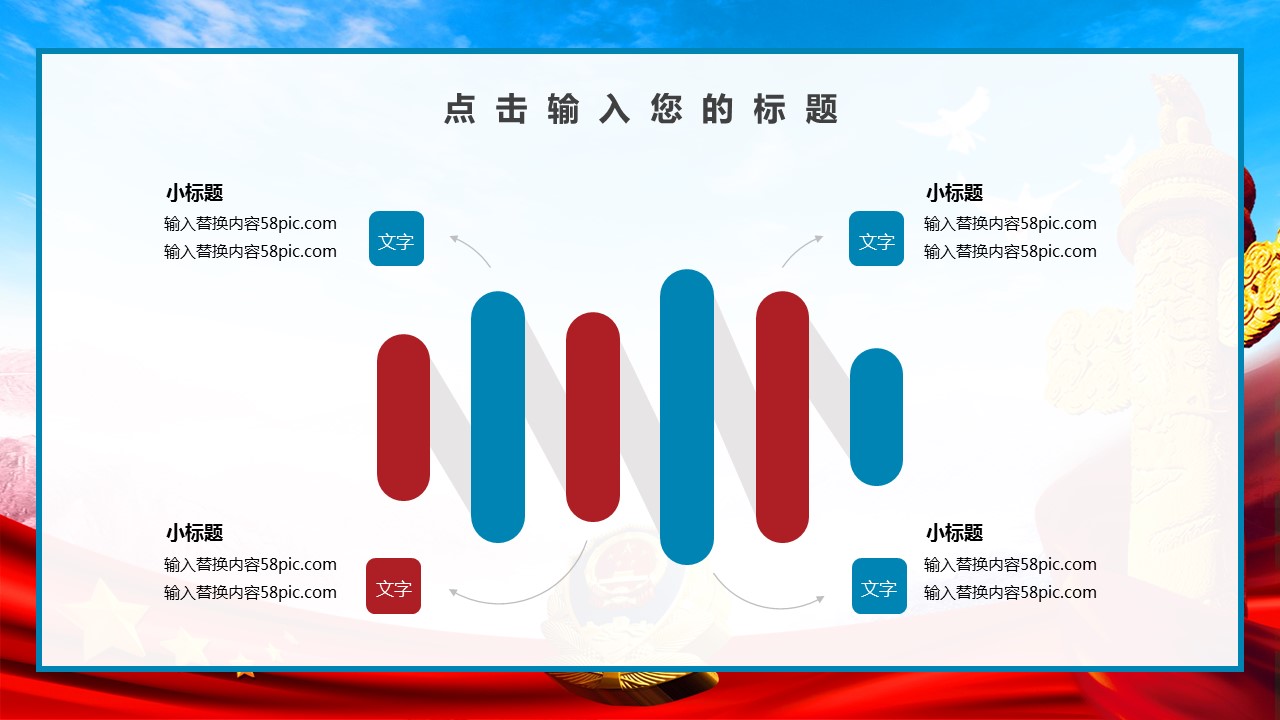 点击输入您的标题

小标题
输入替换内容58pic.com
输入替换内容58pic.com

文字

文字

小标题
输入替换内容58pic.com
输入替换内容58pic.com

小标题
输入替换内容58pic.com
输入替换内容58pic.com

文字

文字

小标题
输入替换内容58pic.com
输入替换内容58pic.com